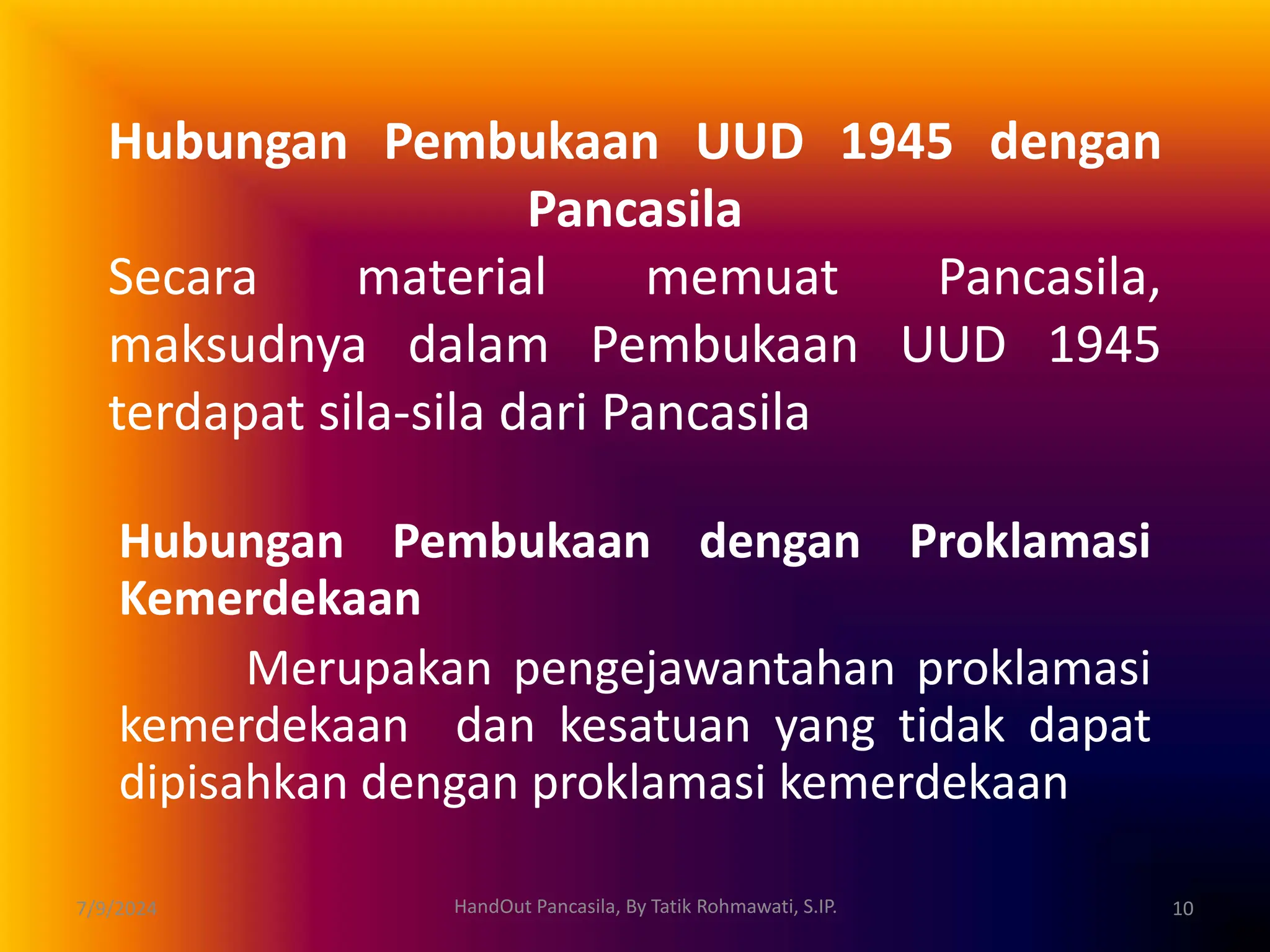 Hubungan Pembukaan UUD 1945 dengan Pancasila

Secara material memuat Pancasila, maksudnya dalam Pembukaan UUD 1945 terdapat sila-sila dari Pancasila

Hubungan Pembukaan dengan Proklamasi Kemerdekaan

Merupakan pengejawantahan proklamasi kemerdekaan dan kesatuan yang tidak dapat dipisahkan dengan proklamasi kemerdekaan

7/9/2024

HandOut Pancasila, By Tatik Rohmawati, S.IP.

10